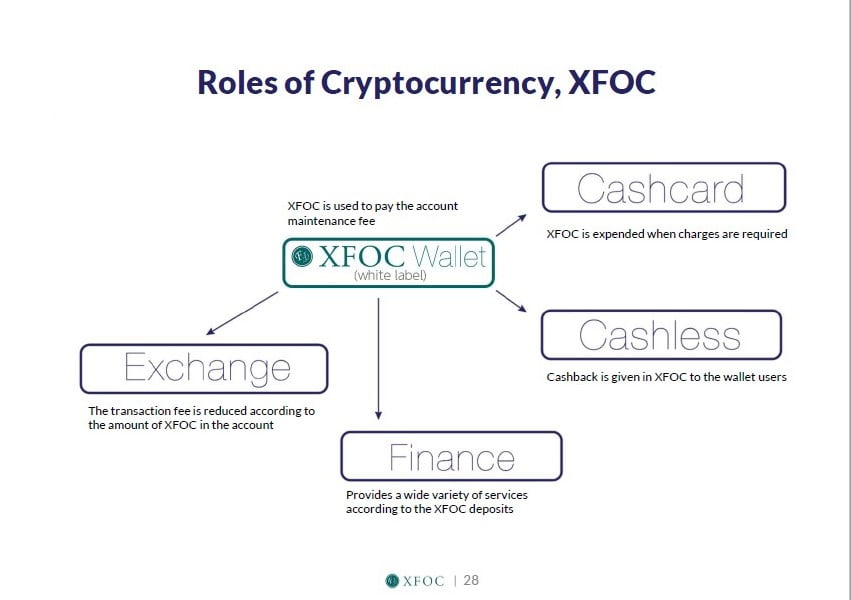 Roles of Cryptocurrency, XFOC

XFOC is used to pay the account maintenance fee

XFOC Wallet
(white label)

Cashcard

XFOC is expended when charges are required

Cashless

Cashback is given in XFOC to the wallet users

Exchange

The transaction fee is reduced according to the amount of XFOC in the account

Finance

Provides a wide variety of services according to the XFOC deposits

XFOC | 28